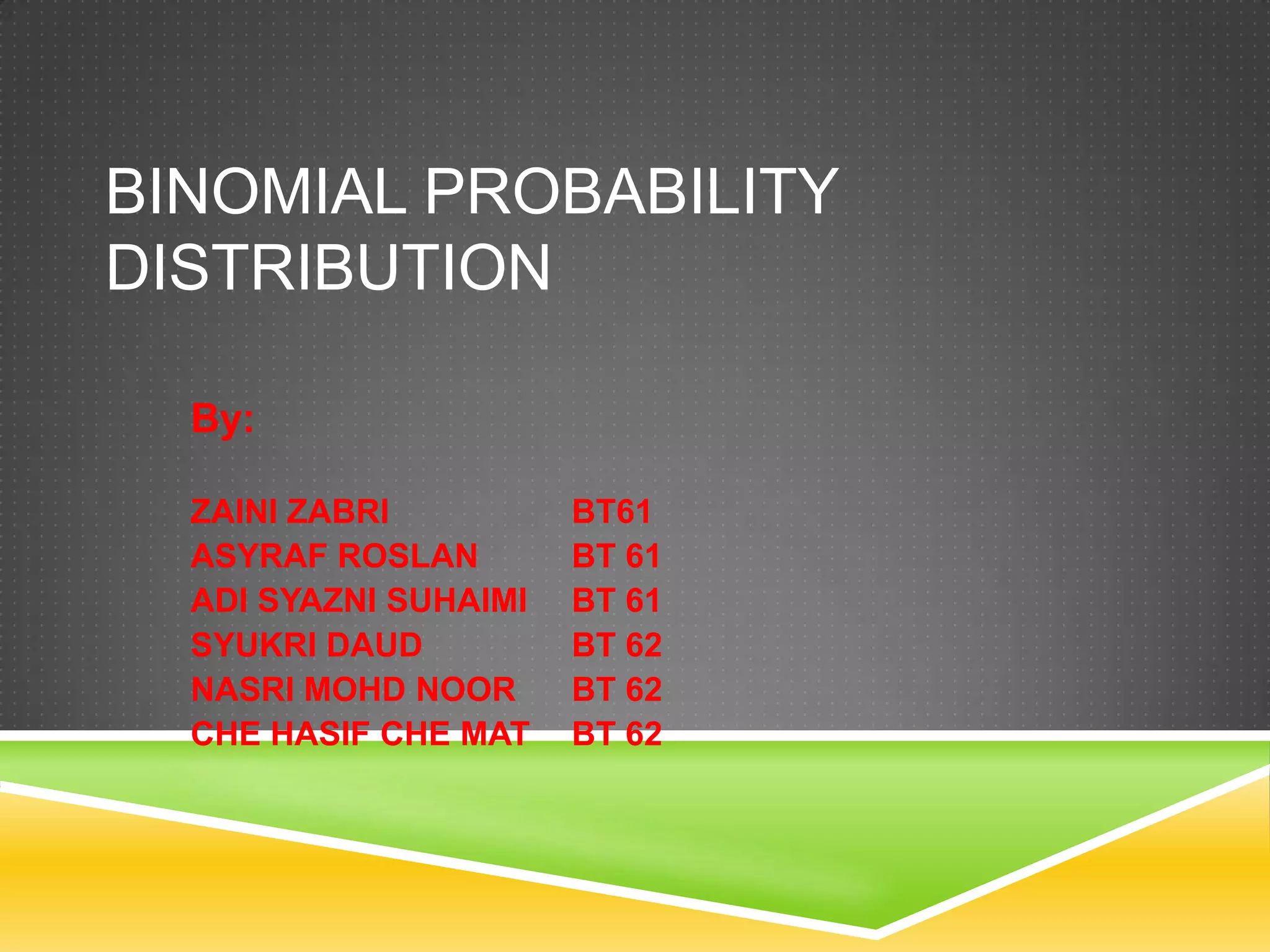 BINOMIAL PROBABILITY DISTRIBUTION

By:

ZAINI ZABRI BT61
ASYRAF ROSLAN BT 61
ADI SYAZNI SUHAIMI BT 61
SYUKRI DAUD BT 62
NASRI MOHD NOOR BT 62
CHE HASIF CHE MAT BT 62